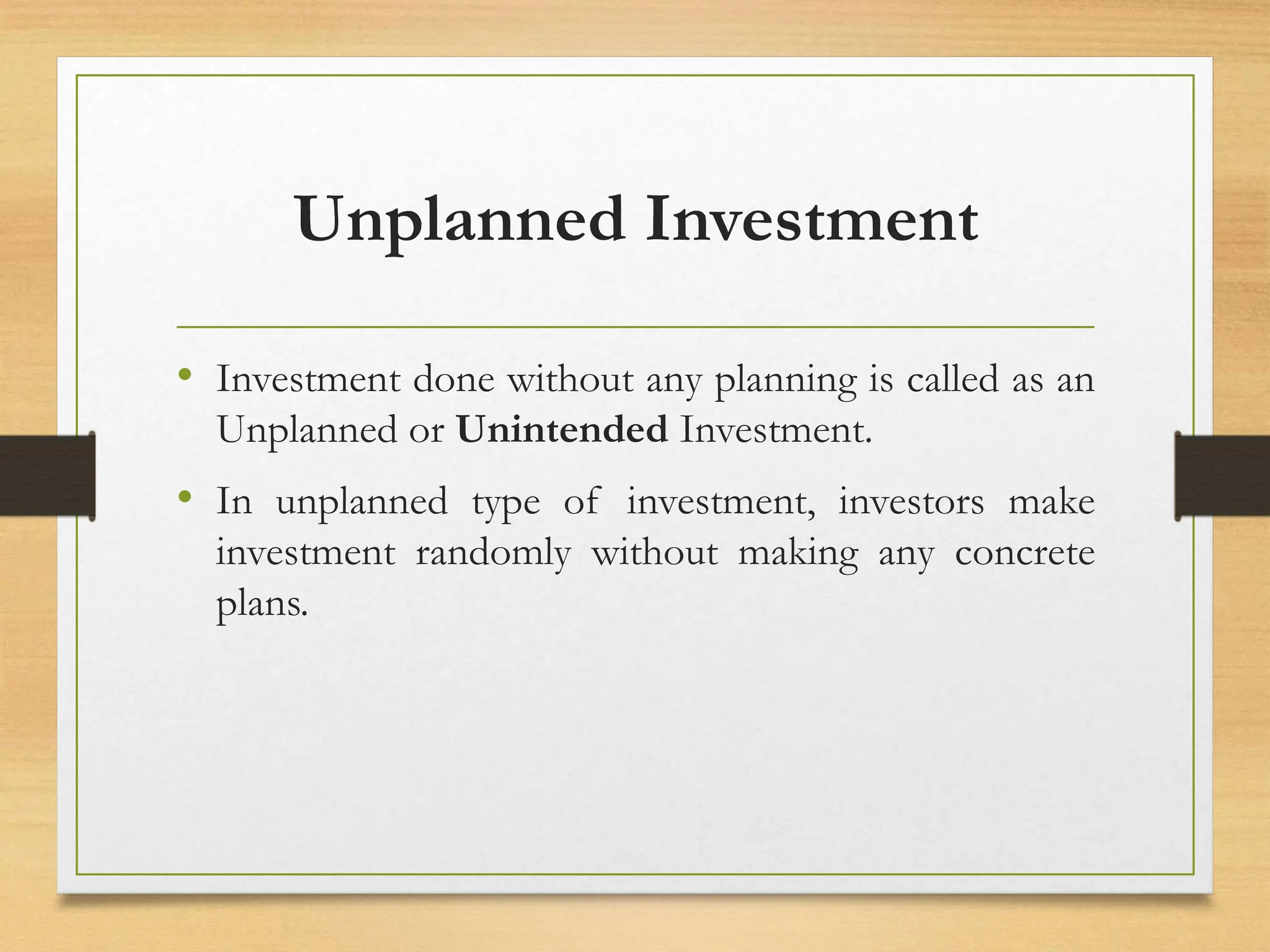 Unplanned Investment

• Investment done without any planning is called as an Unplanned or Unintended Investment.

• In unplanned type of investment, investors make investment randomly without making any concrete plans.